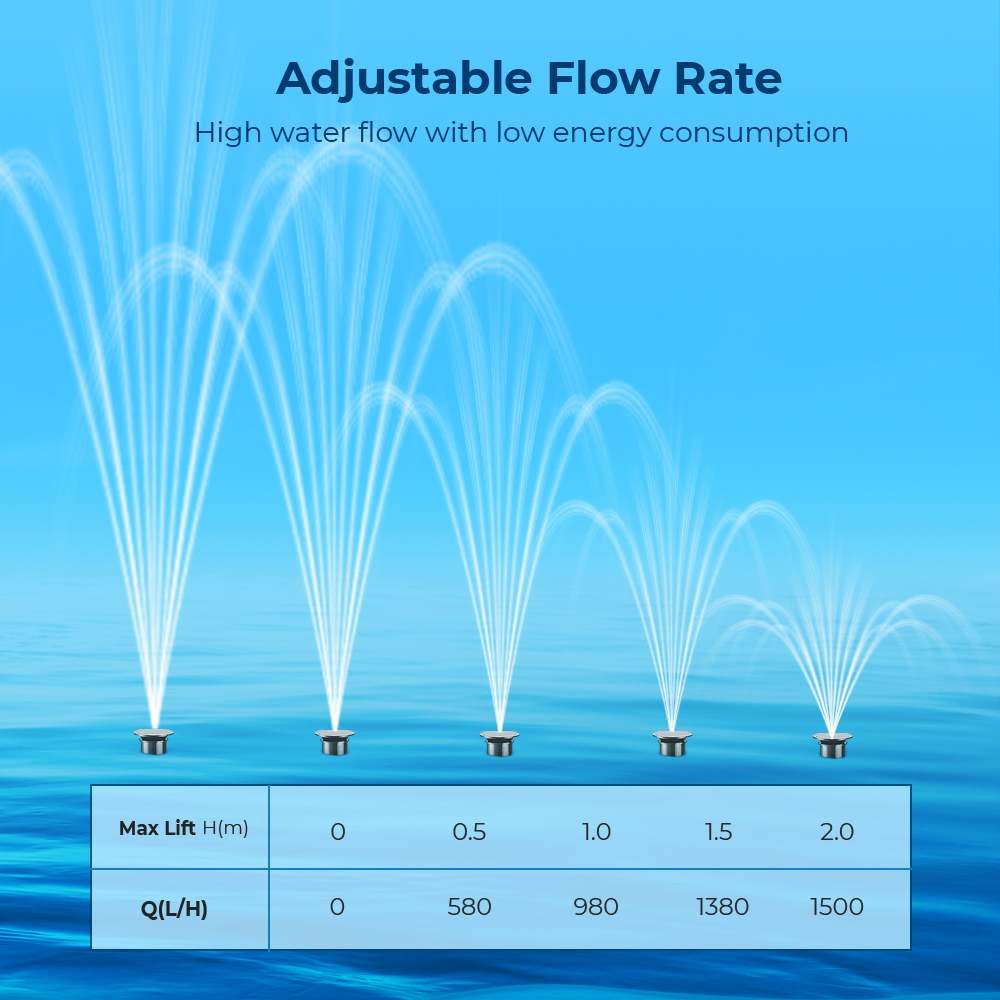 Adjustable Flow Rate

High water flow with low energy consumption

| Max Lift H(m) | 0 | 0.5 | 1.0 | 1.5 | 2.0 |
|---|---|---|---|---|---|
| Q(L/H) | 0 | 580 | 980 | 1380 | 1500 |